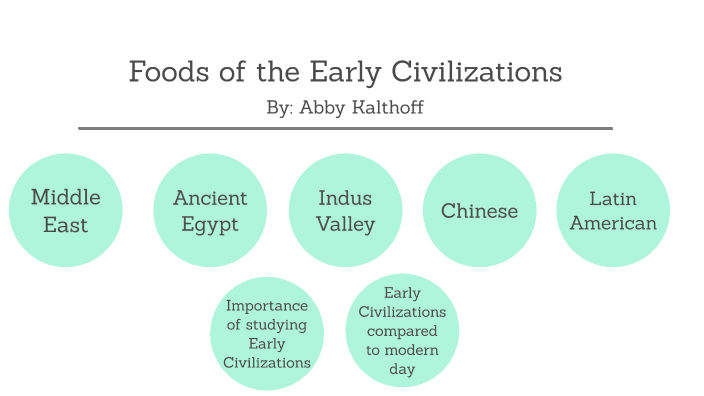 Foods of the Early Civilizations

By: Abby Kalthoff

Middle East

Ancient Egypt

Indus Valley

Chinese

Latin American

Importance of studying Early Civilizations

Early Civilizations compared to modern day